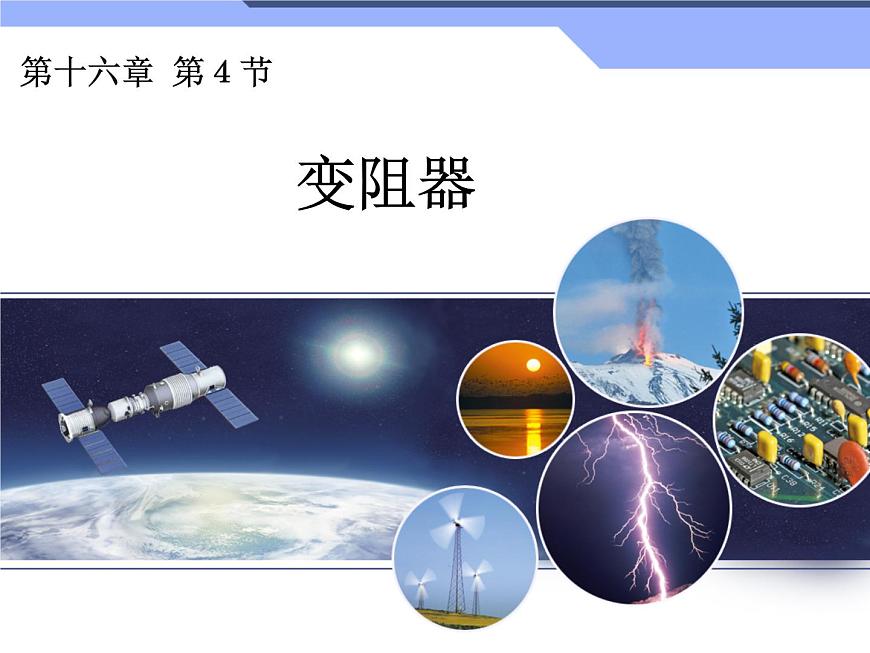 第十六章 第 4 节

变阻器